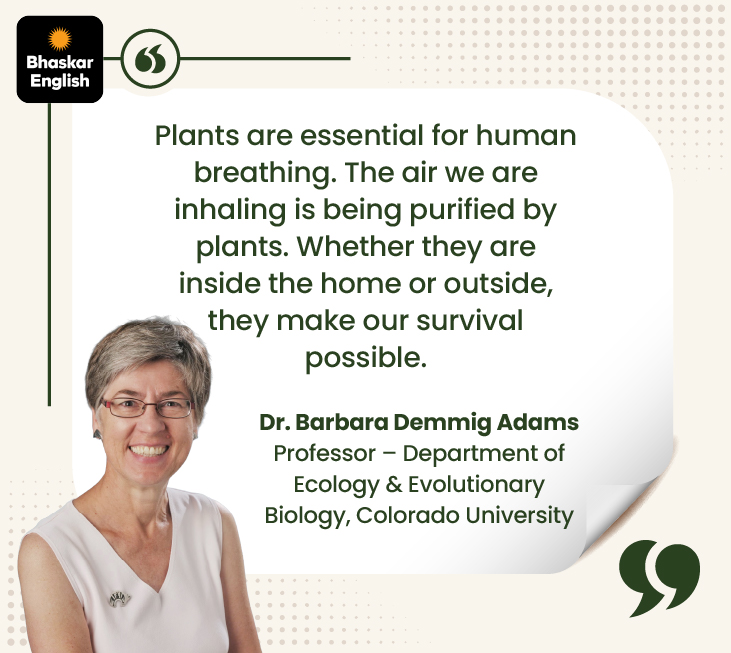 Bhaskar English

Plants are essential for human breathing. The air we are inhaling is being purified by plants. Whether they are inside the home or outside, they make our survival possible.

Dr. Barbara Demmig Adams
Professor – Department of Ecology & Evolutionary Biology, Colorado University